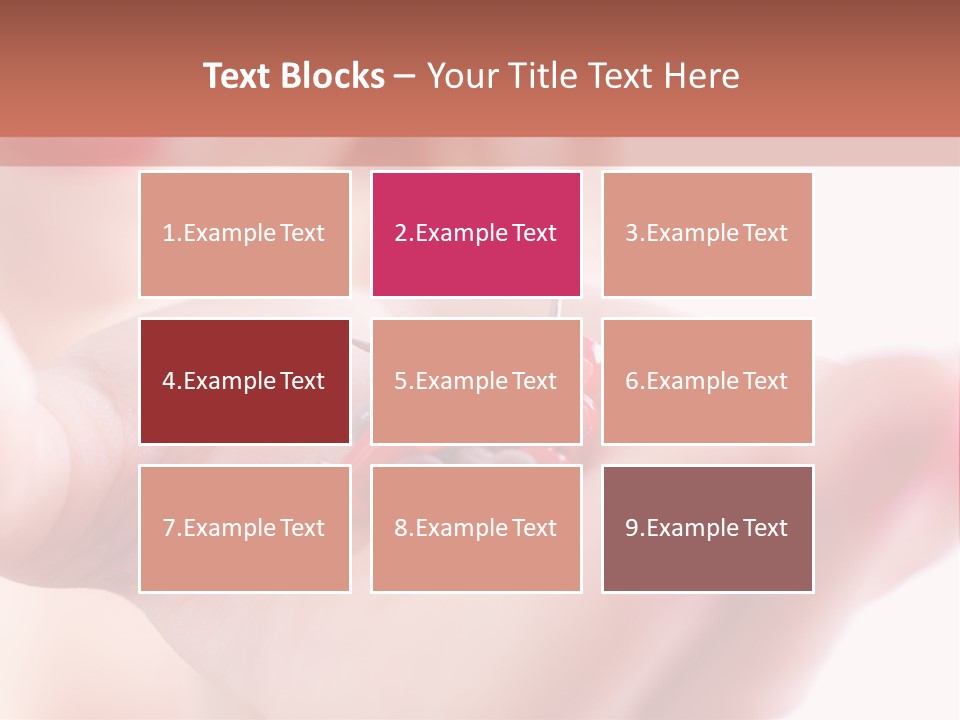 Text Blocks – Your Title Text Here

1.Example Text

2.Example Text

3.Example Text

4.Example Text

5.Example Text

6.Example Text

7.Example Text

8.Example Text

9.Example Text